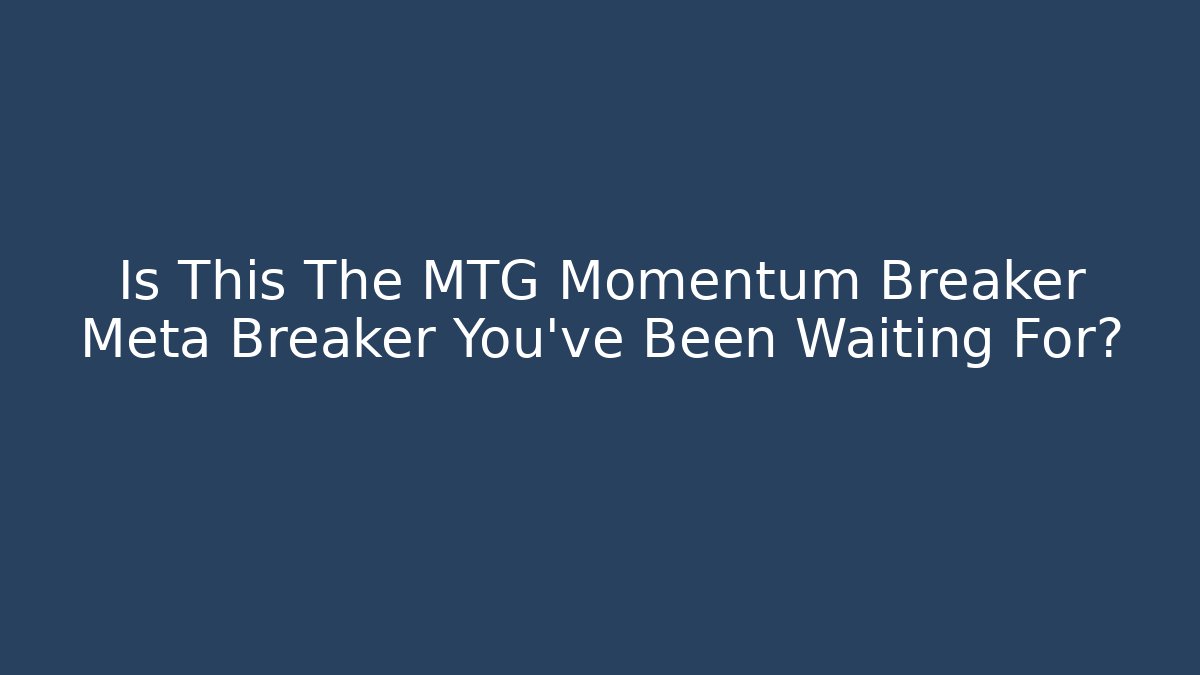 Is This The MTG Momentum Breaker Meta Breaker You've Been Waiting For?